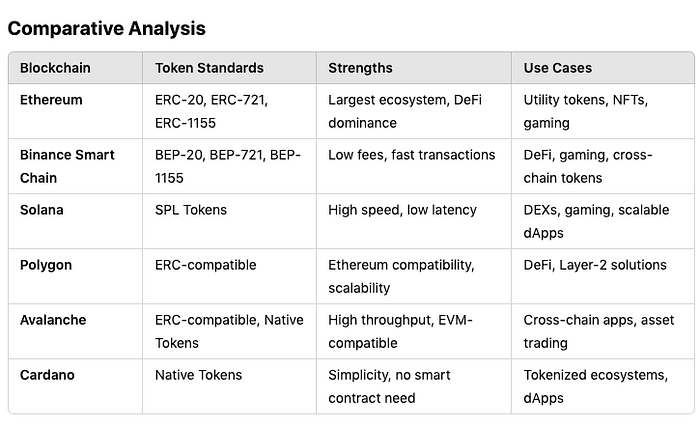 Comparative Analysis

| Blockchain | Token Standards | Strengths | Use Cases |
|---|---|---|---|
| Ethereum | ERC-20, ERC-721, ERC-1155 | Largest ecosystem, DeFi dominance | Utility tokens, NFTs, gaming |
| Binance Smart Chain | BEP-20, BEP-721, BEP-1155 | Low fees, fast transactions | DeFi, gaming, cross-chain tokens |
| Solana | SPL Tokens | High speed, low latency | DEXs, gaming, scalable dApps |
| Polygon | ERC-compatible | Ethereum compatibility, scalability | DeFi, Layer-2 solutions |
| Avalanche | ERC-compatible, Native Tokens | High throughput, EVM-compatible | Cross-chain apps, asset trading |
| Cardano | Native Tokens | Simplicity, no smart contract need | Tokenized ecosystems, dApps |